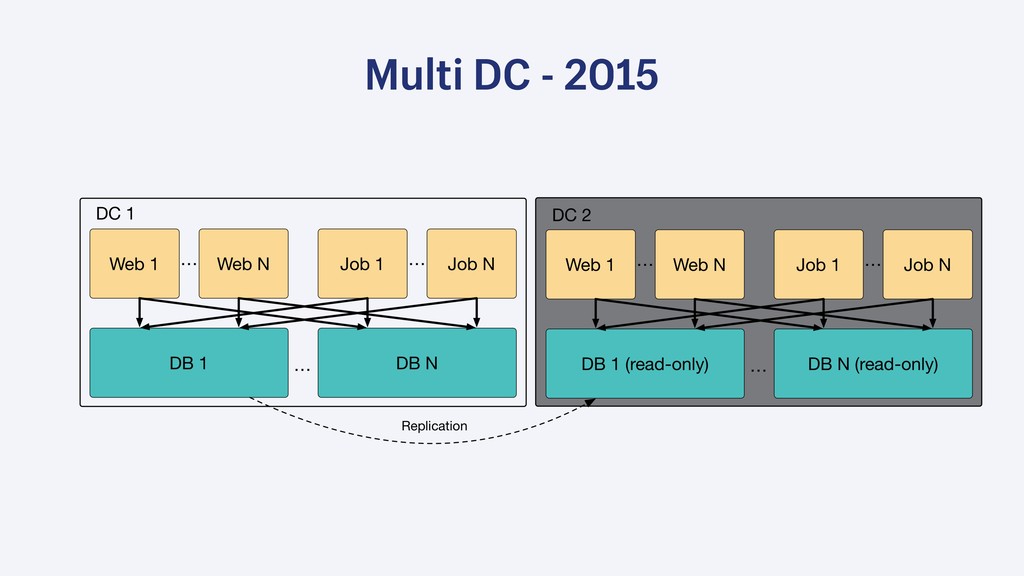 Multi DC - 2015

DC 1

Web 1 … Web N

Job 1 … Job N

DB 1 … DB N

DC 2

Web 1 … Web N

Job 1 … Job N

DB 1 (read-only) … DB N (read-only)

Replication